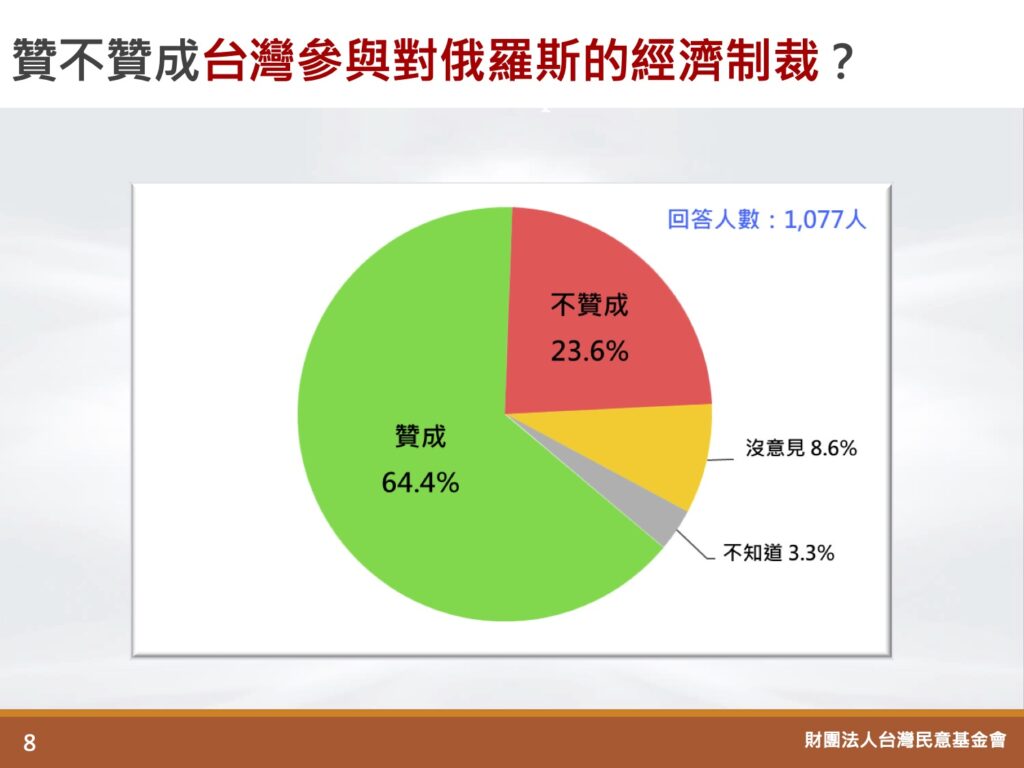 贊不贊成台灣參與對俄羅斯的經濟制裁？

回答人數：1,077人

不贊成
23.6%

贊成
64.4%

沒意見 8.6%

不知道 3.3%

8

財團法人台灣民意基金會